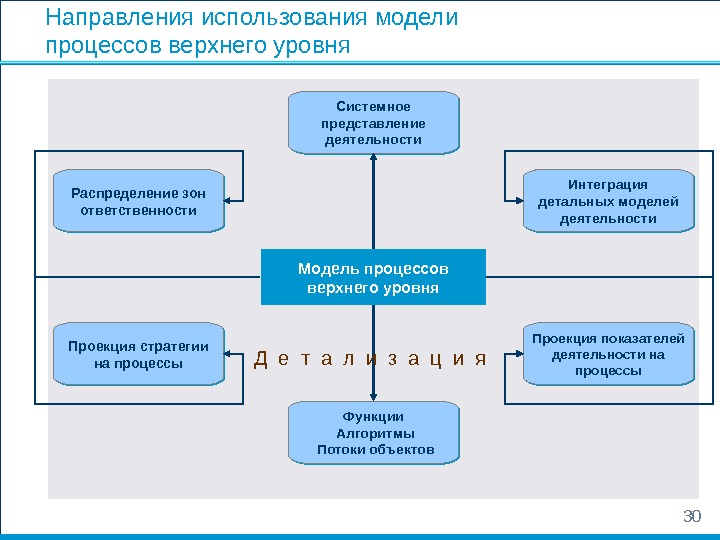 Направления использования модели процессов верхнего уровня

Системное представление деятельности

Распределение зон ответственности

Интеграция детальных моделей деятельности

Модель процессов верхнего уровня

Проекция стратегии на процессы

Д е т а л и з а ц и я

Проекция показателей деятельности на процессы

Функции
Алгоритмы
Потоки объектов

30